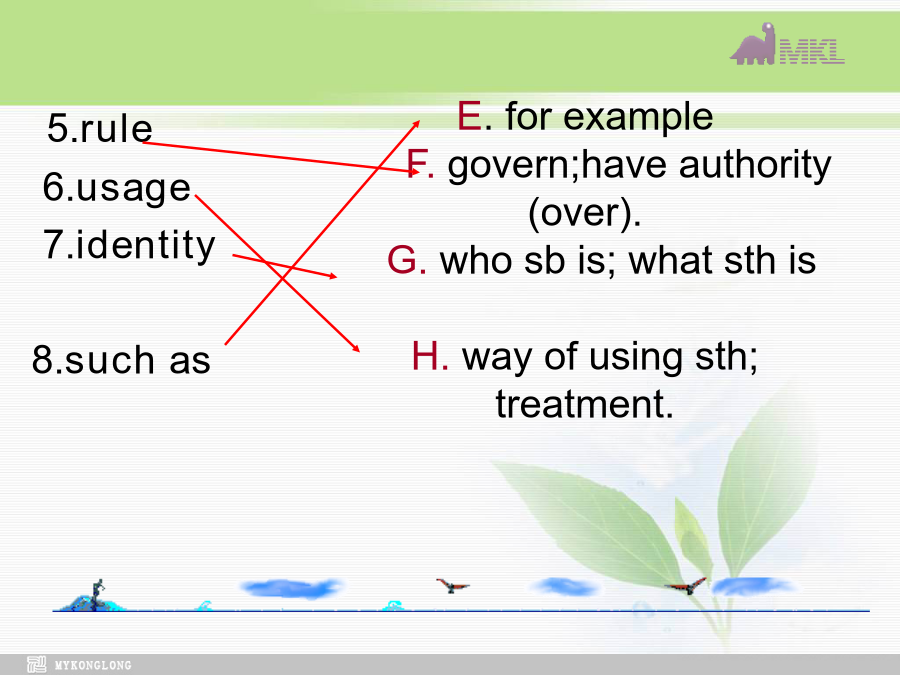 MKL

5.rule

6.usage

7.identity

8.such as

E. for example

F. govern;have authority (over).

G. who sb is; what sth is

H. way of using sth; treatment.

MYKONGLONG